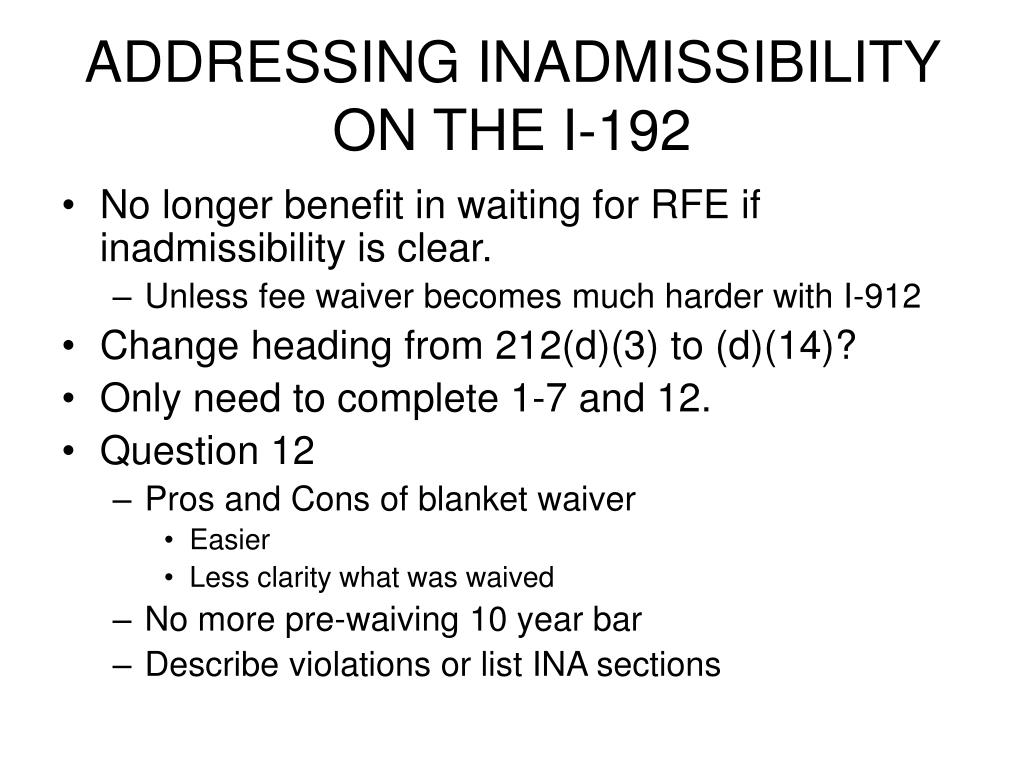 ADDRESSING INADMISSIBILITY ON THE I-192

• No longer benefit in waiting for RFE if inadmissibility is clear.
  – Unless fee waiver becomes much harder with I-912
• Change heading from 212(d)(3) to (d)(14)?
• Only need to complete 1-7 and 12.
• Question 12
  – Pros and Cons of blanket waiver
    • Easier
    • Less clarity what was waived
  – No more pre-waiving 10 year bar
  – Describe violations or list INA sections